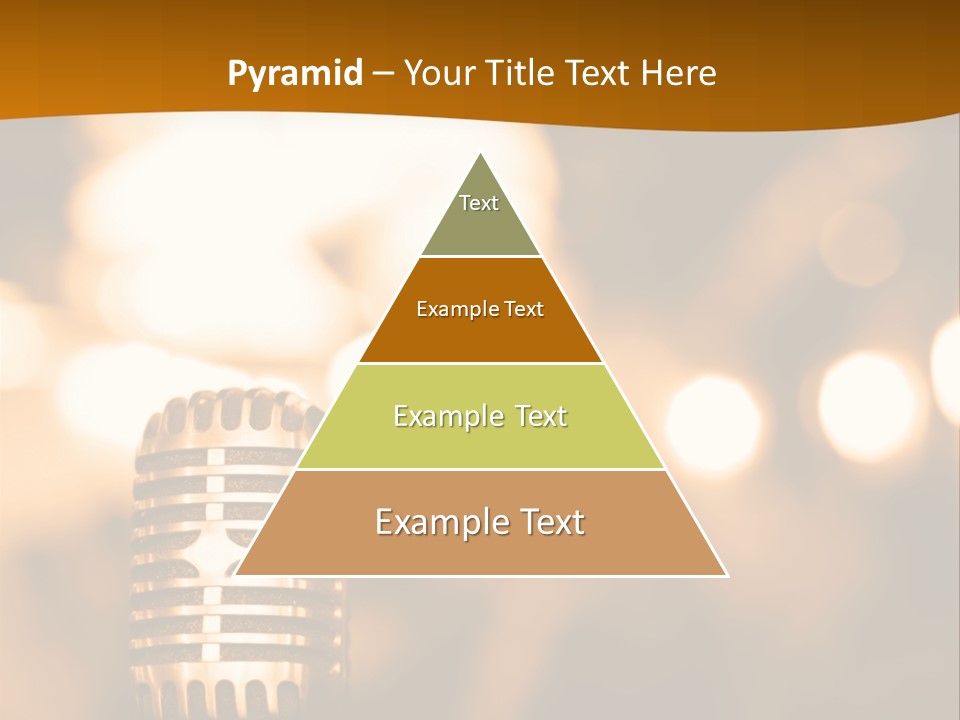 Pyramid – Your Title Text Here

Text

Example Text

Example Text

Example Text